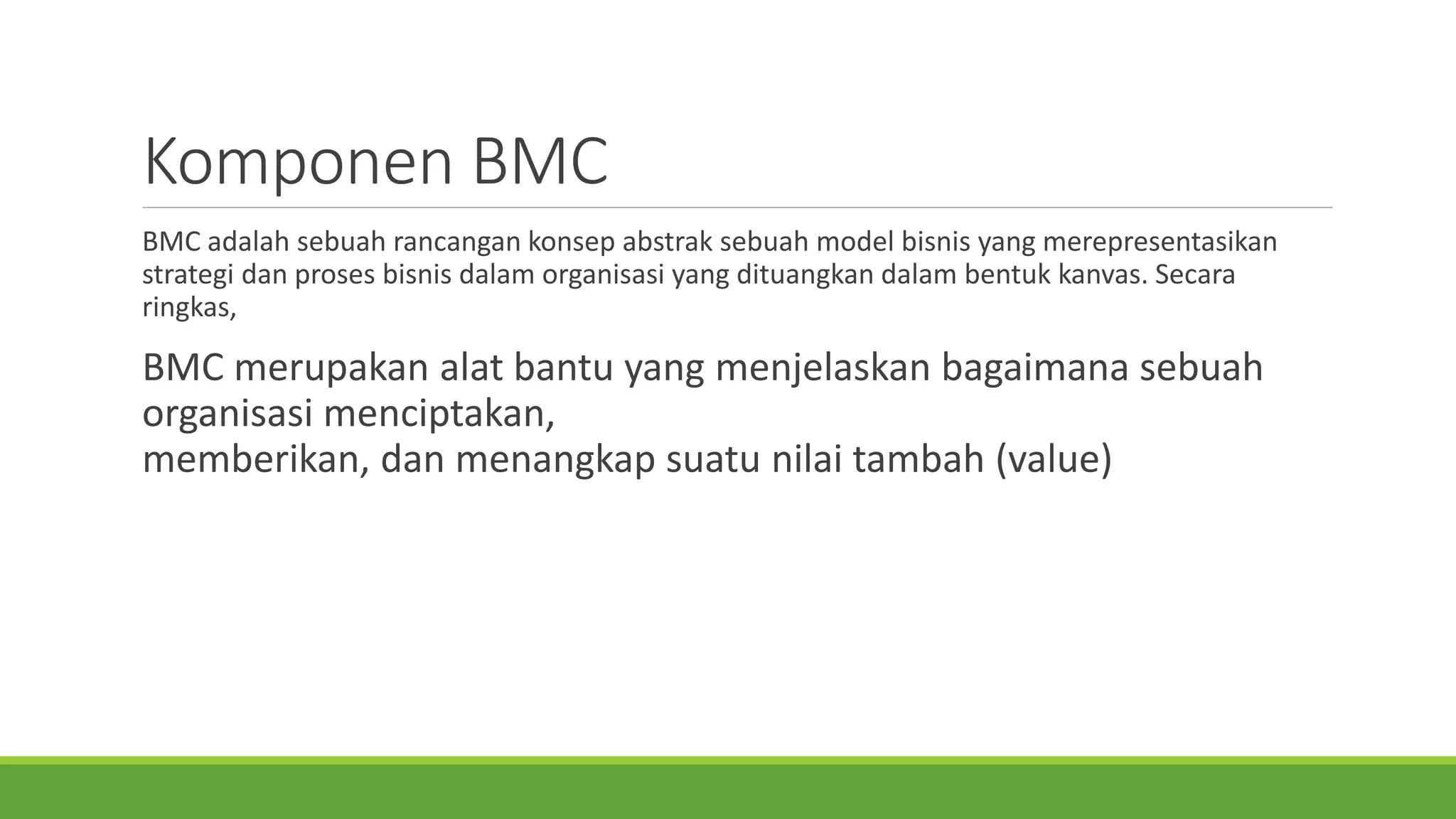 Komponen BMC

BMC adalah sebuah rancangan konsep abstrak sebuah model bisnis yang merepresentasikan strategi dan proses bisnis dalam organisasi yang dituangkan dalam bentuk kanvas. Secara ringkas,

BMC merupakan alat bantu yang menjelaskan bagaimana sebuah organisasi menciptakan,
memberikan, dan menangkap suatu nilai tambah (value)